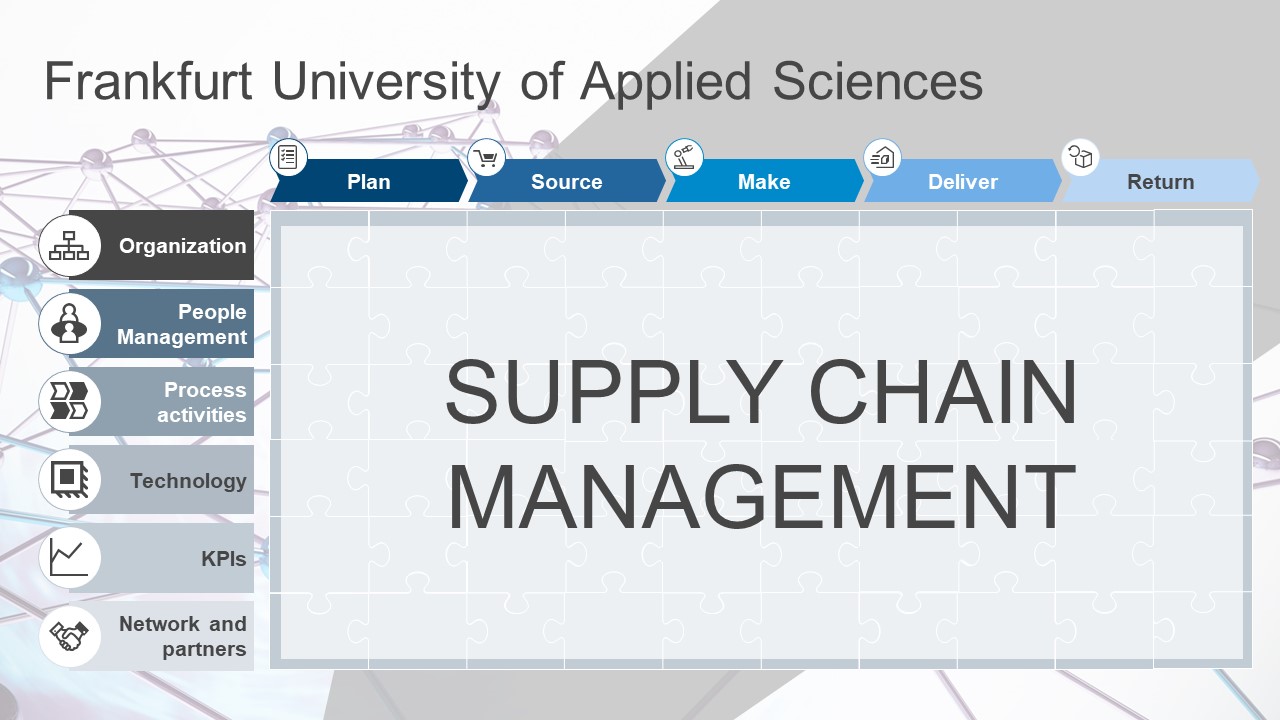 Frankfurt University of Applied Sciences

Plan
Source
Make
Deliver
Return

Organization
People Management
Process activities
Technology
KPIs
Network and partners

SUPPLY CHAIN MANAGEMENT